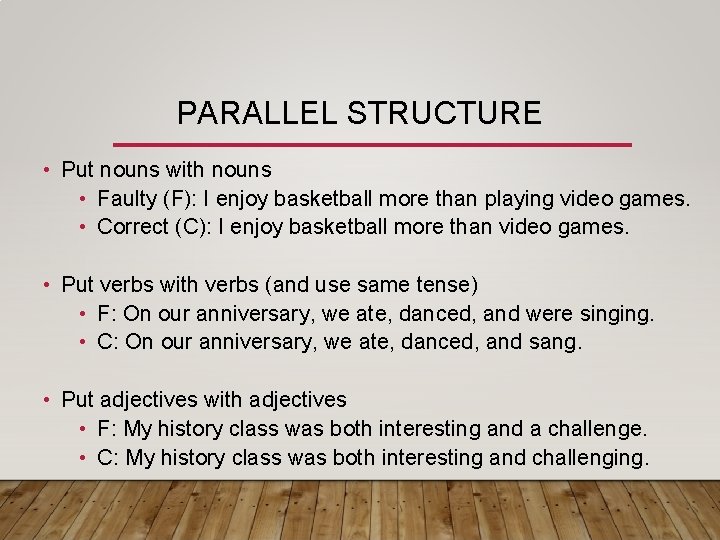 PARALLEL STRUCTURE

• Put nouns with nouns
  • Faulty (F): I enjoy basketball more than playing video games.
  • Correct (C): I enjoy basketball more than video games.

• Put verbs with verbs (and use same tense)
  • F: On our anniversary, we ate, danced, and were singing.
  • C: On our anniversary, we ate, danced, and sang.

• Put adjectives with adjectives
  • F: My history class was both interesting and a challenge.
  • C: My history class was both interesting and challenging.